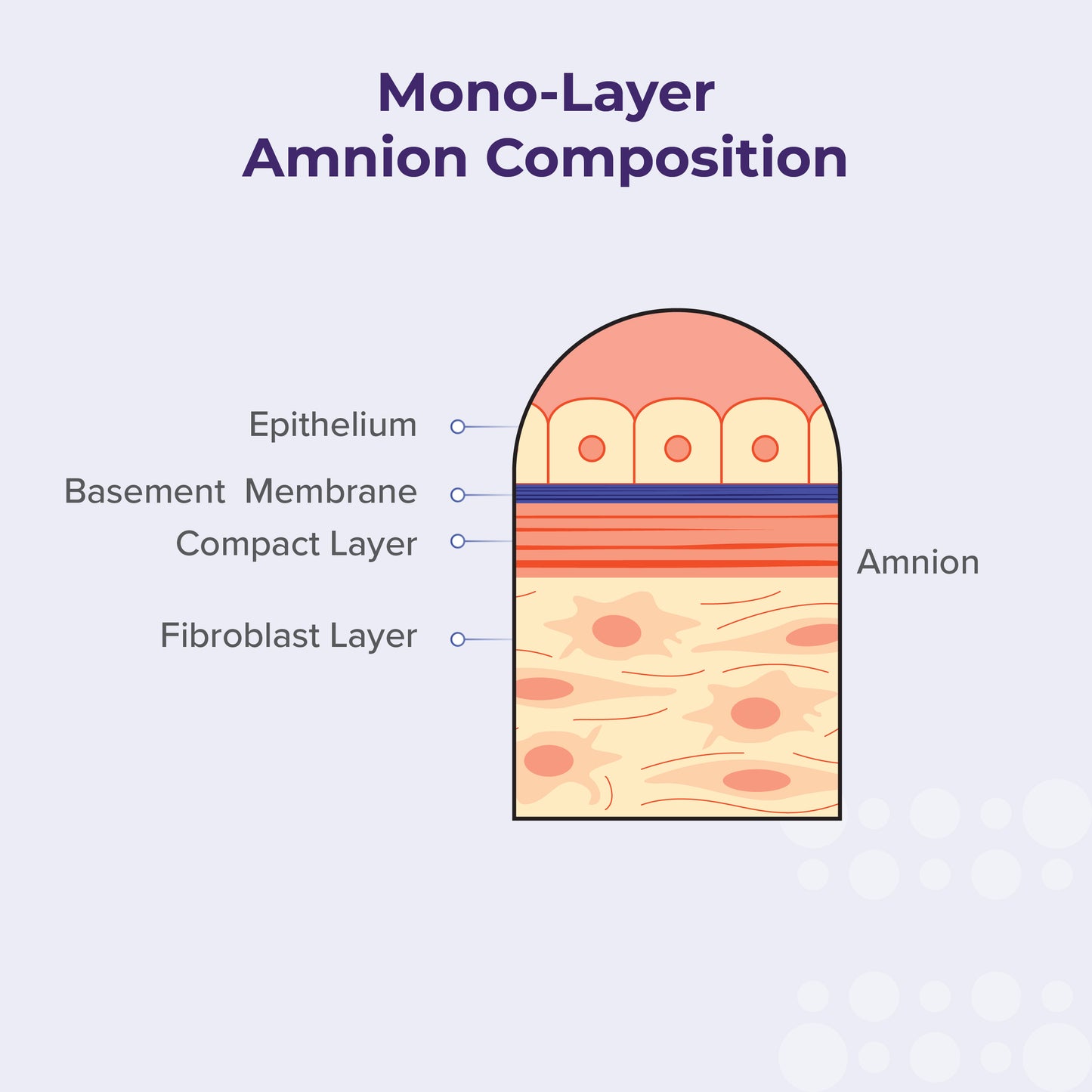 Mono-Layer
Amnion Composition

Epithelium
Basement Membrane
Compact Layer
Fibroblast Layer

Amnion